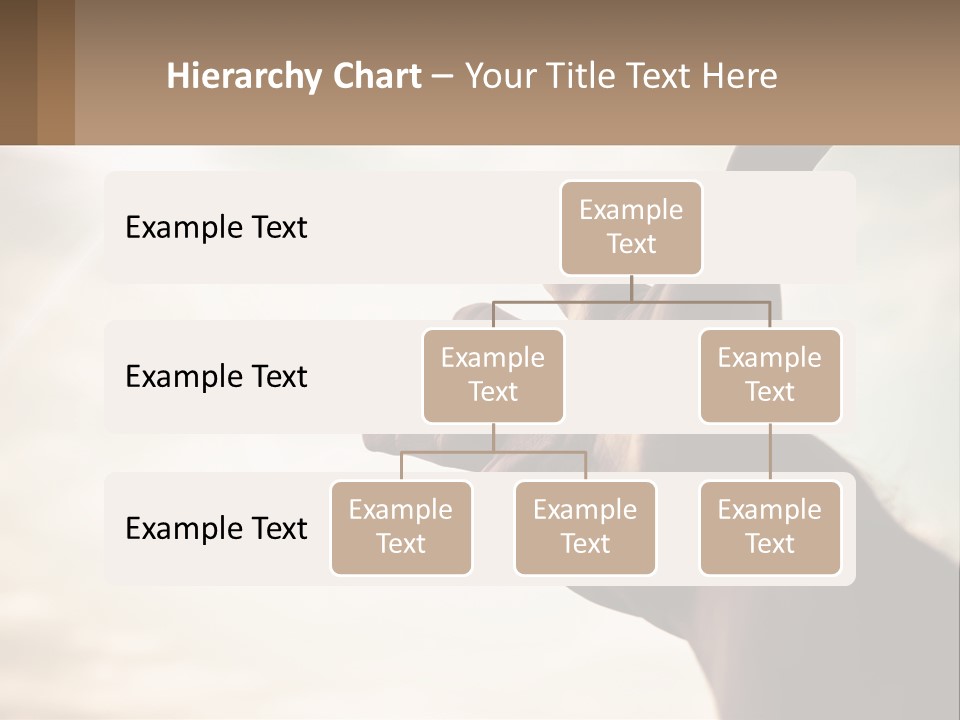 Hierarchy Chart – Your Title Text Here

Example Text

Example Text

Example Text

Example Text

Example Text

Example Text

Example Text

Example Text

Example Text